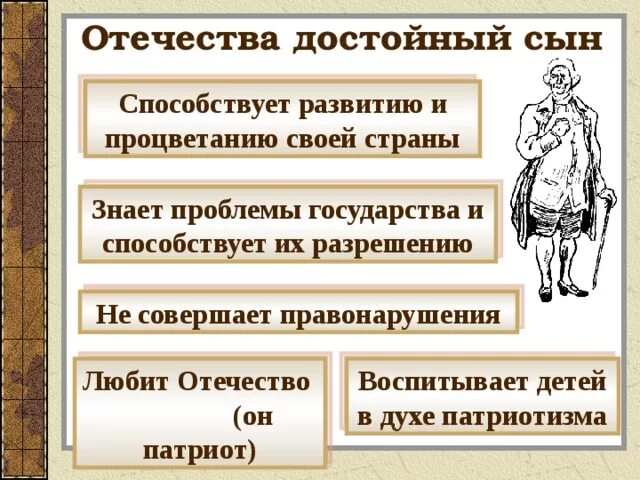 Отечества достойный сын

Способствует развитию и процветанию своей страны

Знает проблемы государства и способствует их разрешению

Не совершает правонарушения

Любит Отечество (он патриот)

Воспитывает детей в духе патриотизма